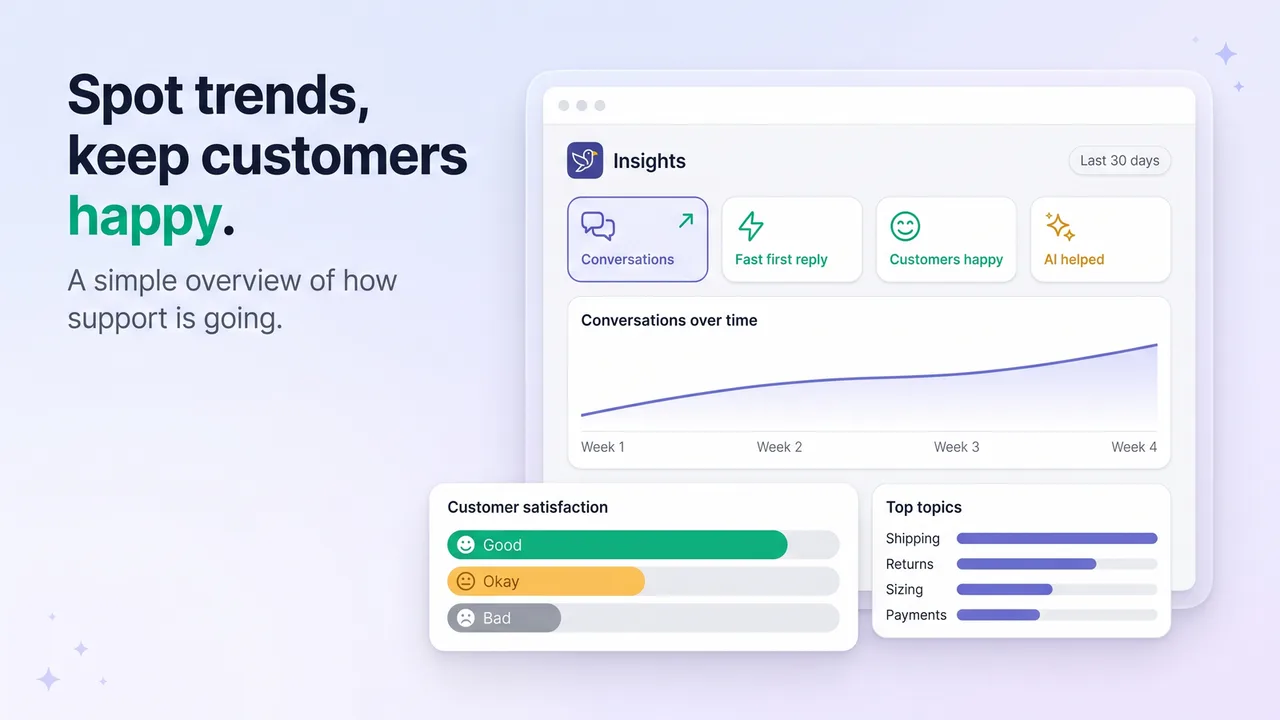 Spot trends, keep customers happy.

A simple overview of how support is going.

Insights

Last 30 days

Conversations

Fast first reply

Customers happy

AI helped

Conversations over time

Week 1

Week 2

Week 3

Week 4

Customer satisfaction

Good

Okay

Bad

Top topics

Shipping

Returns

Sizing

Payments